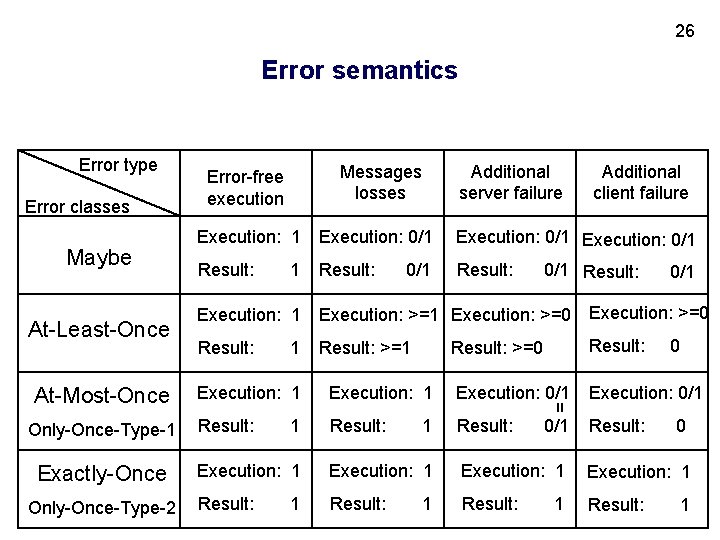 26

Error semantics

| Error type / Error classes | Error-free execution | Messages losses | Additional server failure | Additional client failure |
|---|---|---|---|---|
| Maybe | Execution: 1 Result: 1 | Execution: 0/1 Result: 0/1 | Execution: 0/1 Result: 0/1 | Execution: 0/1 Result: 0/1 |
| At-Least-Once | Execution: 1 Result: 1 | Execution: >=1 Result: >=1 | Execution: >=0 Result: >=0 | Execution: >=0 Result: 0 |
| At-Most-Once Only-Once-Type-1 | Execution: 1 Result: 1 | Execution: 1 Result: 1 | Execution: 0/1 = Result: 0/1 | Execution: 0/1 Result: 0 |
| Exactly-Once Only-Once-Type-2 | Execution: 1 Result: 1 | Execution: 1 Result: 1 | Execution: 1 Result: 1 | Execution: 1 Result: 1 |